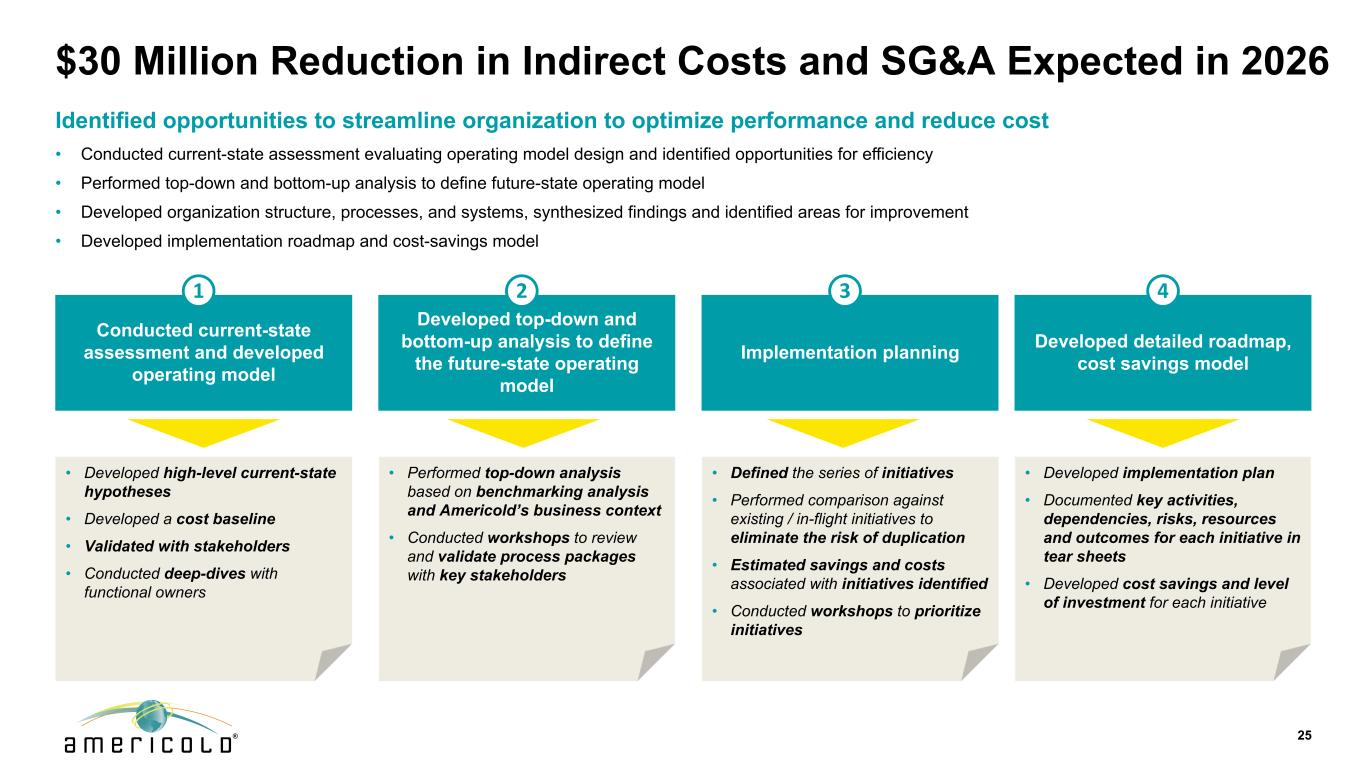 $30 Million Reduction in Indirect Costs and SG&A Expected in 2026

Identified opportunities to streamline organization to optimize performance and reduce cost

• Conducted current-state assessment evaluating operating model design and identified opportunities for efficiency
• Performed top-down and bottom-up analysis to define future-state operating model
• Developed organization structure, processes, and systems, synthesized findings and identified areas for improvement
• Developed implementation roadmap and cost-savings model

1
Conducted current-state assessment and developed operating model

• Developed high-level current-state hypotheses
• Developed a cost baseline
• Validated with stakeholders
• Conducted deep-dives with functional owners

2
Developed top-down and bottom-up analysis to define the future-state operating model

• Performed top-down analysis based on benchmarking analysis and Americold's business context
• Conducted workshops to review and validate process packages with key stakeholders

3
Implementation planning

• Defined the series of initiatives
• Performed comparison against existing / in-flight initiatives to eliminate the risk of duplication
• Estimated savings and costs associated with initiatives identified
• Conducted workshops to prioritize initiatives

4
Developed detailed roadmap, cost savings model

• Developed implementation plan
• Documented key activities, dependencies, risks, resources and outcomes for each initiative in tear sheets
• Developed cost savings and level of investment for each initiative

americold®

25